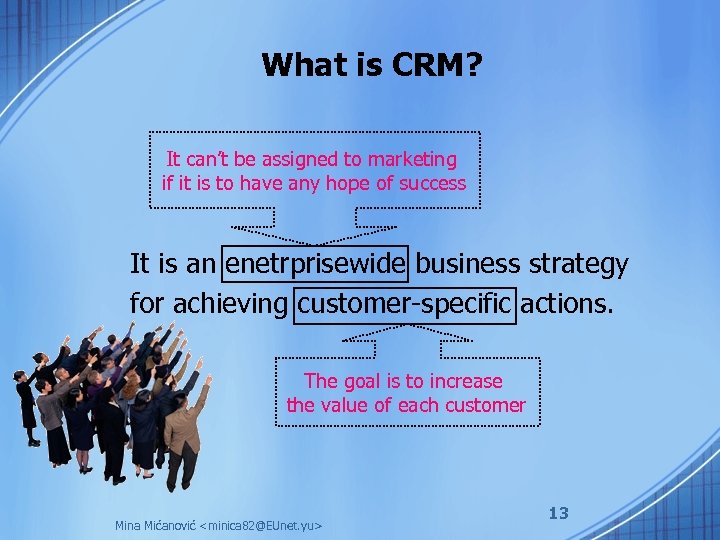 What is CRM?

It can't be assigned to marketing if it is to have any hope of success

It is an enetrprisewide business strategy for achieving customer-specific actions.

The goal is to increase the value of each customer

Mina Mićanović <minica82@EUnet.yu>

13